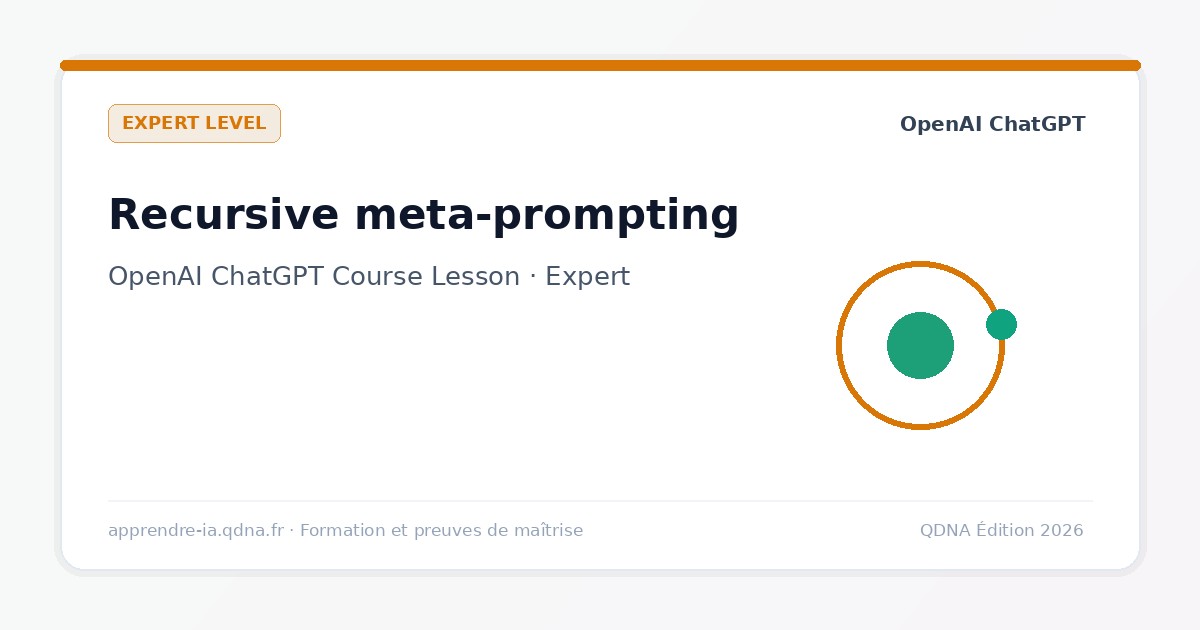 EXPERT LEVEL

OpenAI ChatGPT

Recursive meta-prompting

OpenAI ChatGPT Course Lesson · Expert

apprendre-ia.qdna.fr · Formation et preuves de maîtrise

QDNA Édition 2026